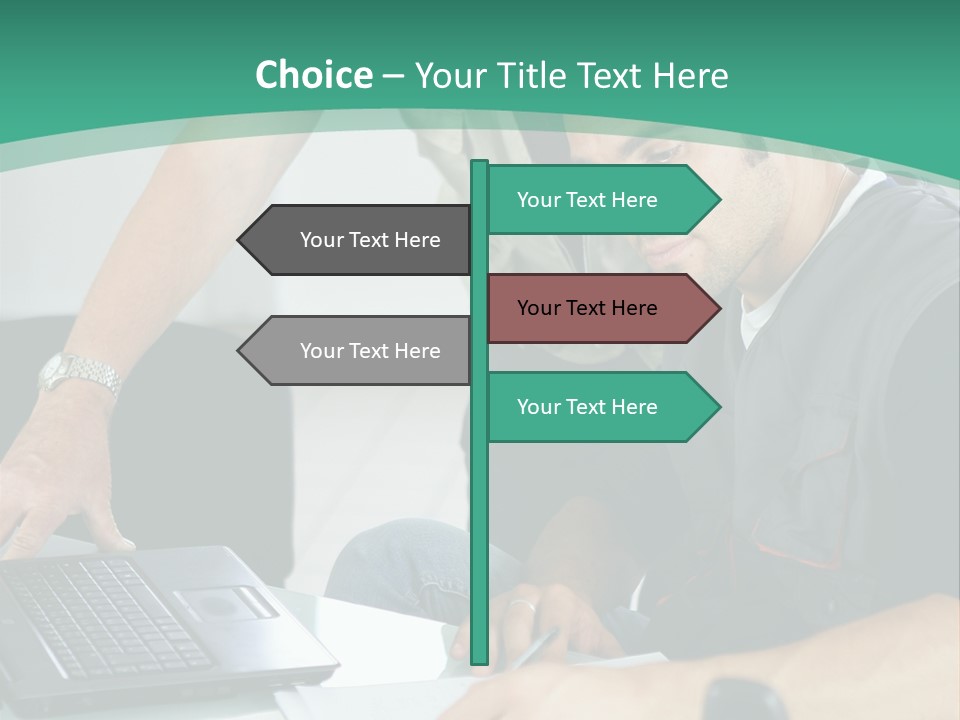 Choice – Your Title Text Here

Your Text Here

Your Text Here

Your Text Here

Your Text Here

Your Text Here